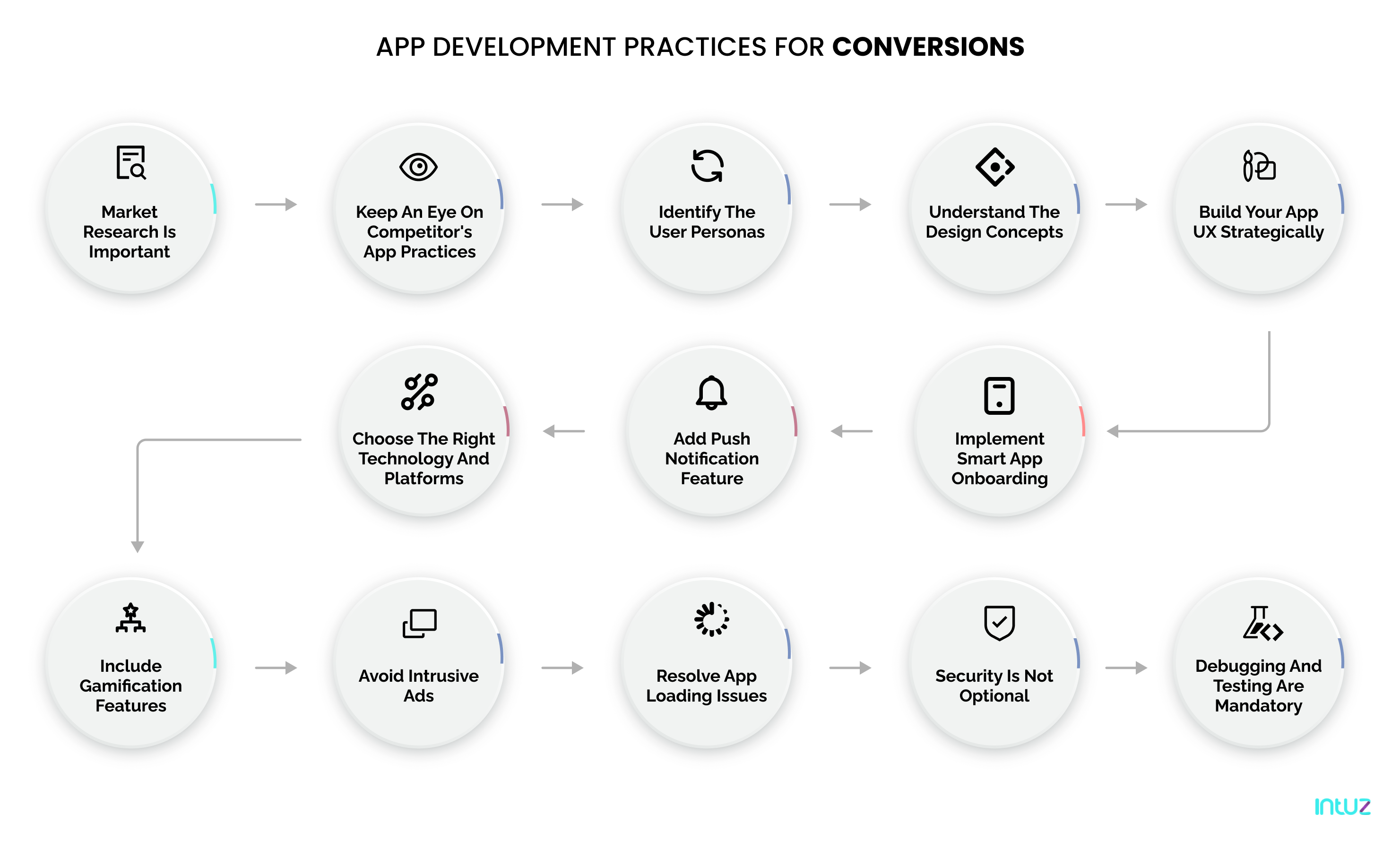 APP DEVELOPMENT PRACTICES FOR CONVERSIONS

Market Research Is Important

Keep An Eye On Competitor's App Practices

Identify The User Personas

Understand The Design Concepts

Build Your App UX Strategically

Implement Smart App Onboarding

Add Push Notification Feature

Choose The Right Technology And Platforms

Include Gamification Features

Avoid Intrusive Ads

Resolve App Loading Issues

Security Is Not Optional

Debugging And Testing Are Mandatory

intuz